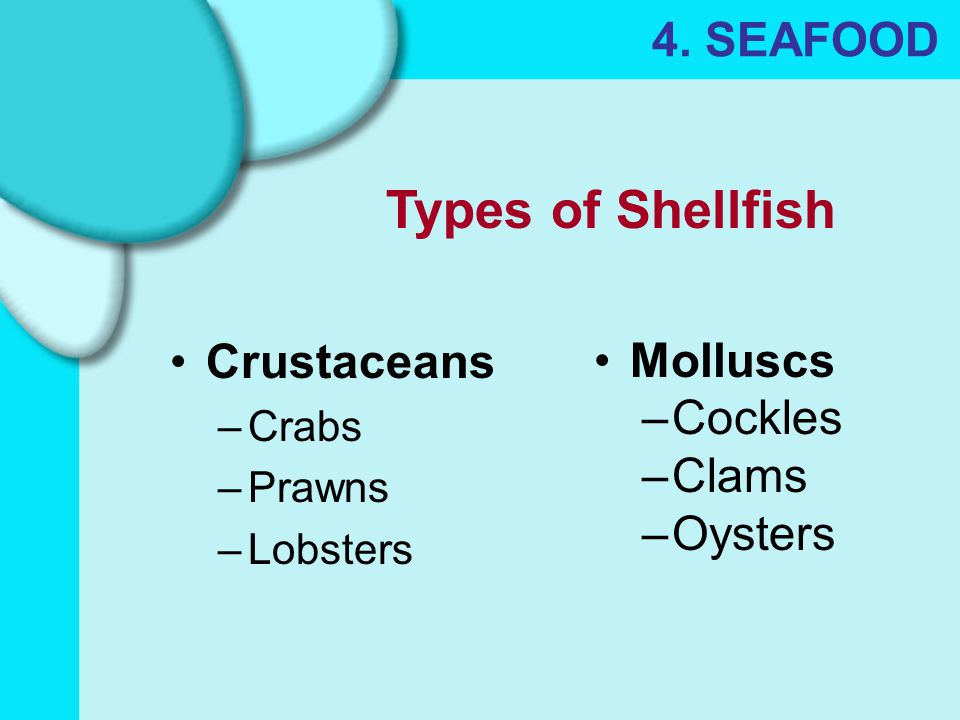 4. SEAFOOD

Types of Shellfish

• Crustaceans
– Crabs
– Prawns
– Lobsters

• Molluscs
– Cockles
– Clams
– Oysters